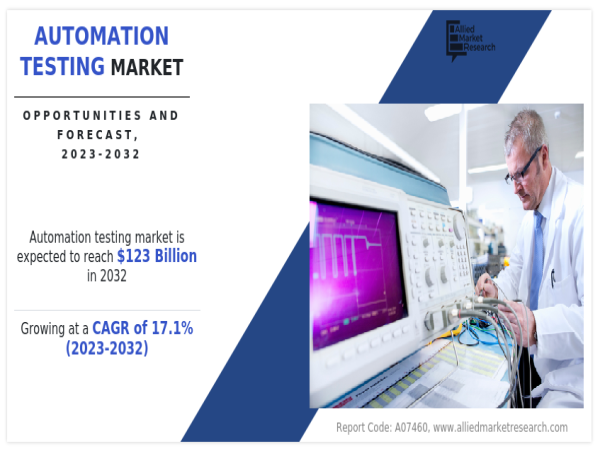 AUTOMATION TESTING MARKET

OPPORTUNITIES AND FORECAST, 2023-2032

Allied Market Research

Automation testing market is expected to reach $123 Billion in 2032

Growing at a CAGR of 17.1% (2023-2032)

Report Code: A07460, www.alliedmarketresearch.com